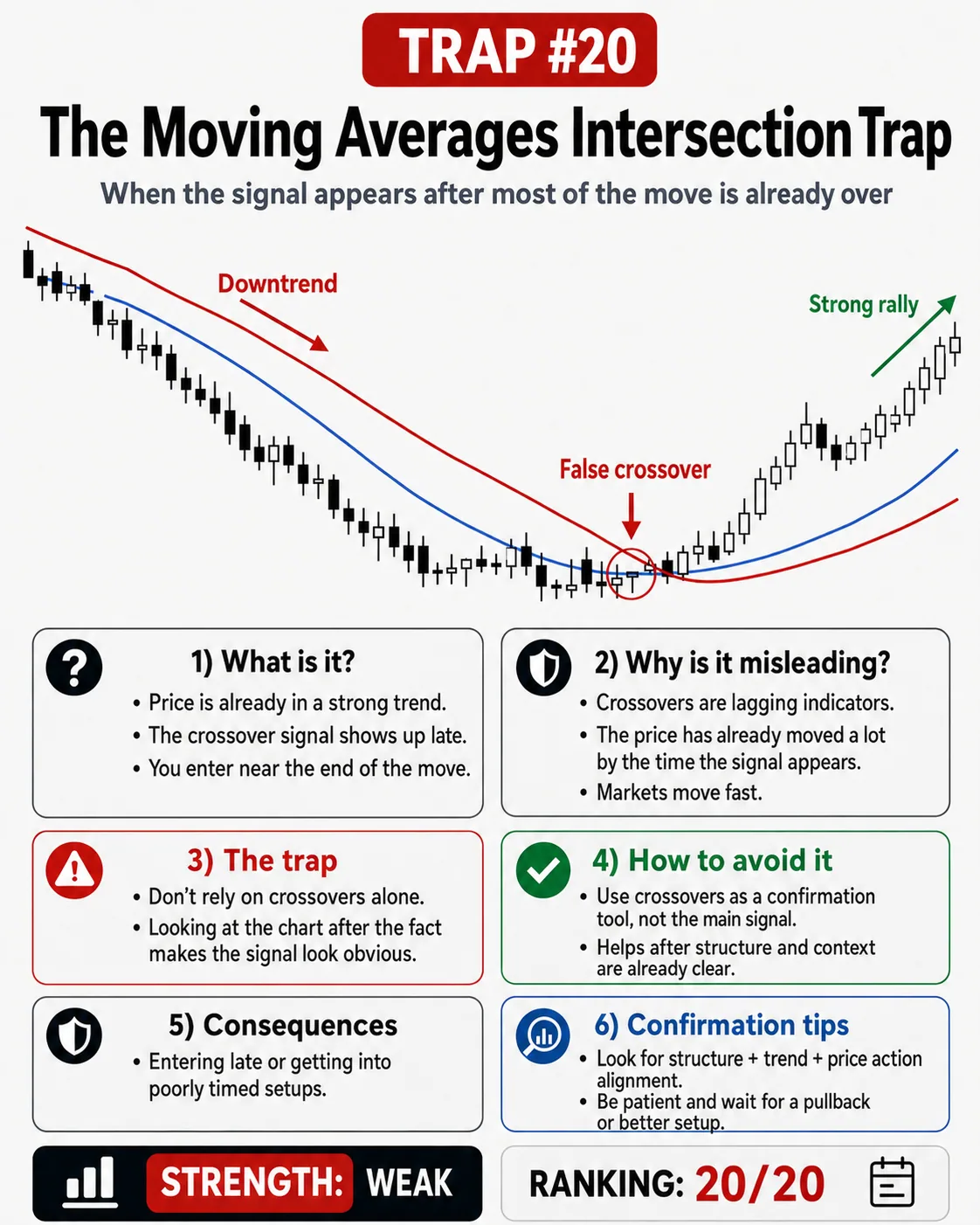 TRAP #20

The Moving Averages Intersection Trap

When the signal appears after most of the move is already over

Downtrend

Strong rally

False crossover

1) What is it?
• Price is already in a strong trend.
• The crossover signal shows up late.
• You enter near the end of the move.

2) Why is it misleading?
• Crossovers are lagging indicators.
• The price has already moved a lot by the time the signal appears.
• Markets move fast.

3) The trap
• Don't rely on crossovers alone.
• Looking at the chart after the fact makes the signal look obvious.

4) How to avoid it
• Use crossovers as a confirmation tool, not the main signal.
• Helps after structure and context are already clear.

5) Consequences
• Entering late or getting into poorly timed setups.

6) Confirmation tips
• Look for structure + trend + price action alignment.
• Be patient and wait for a pullback or better setup.

STRENGTH: WEAK

RANKING: 20/20